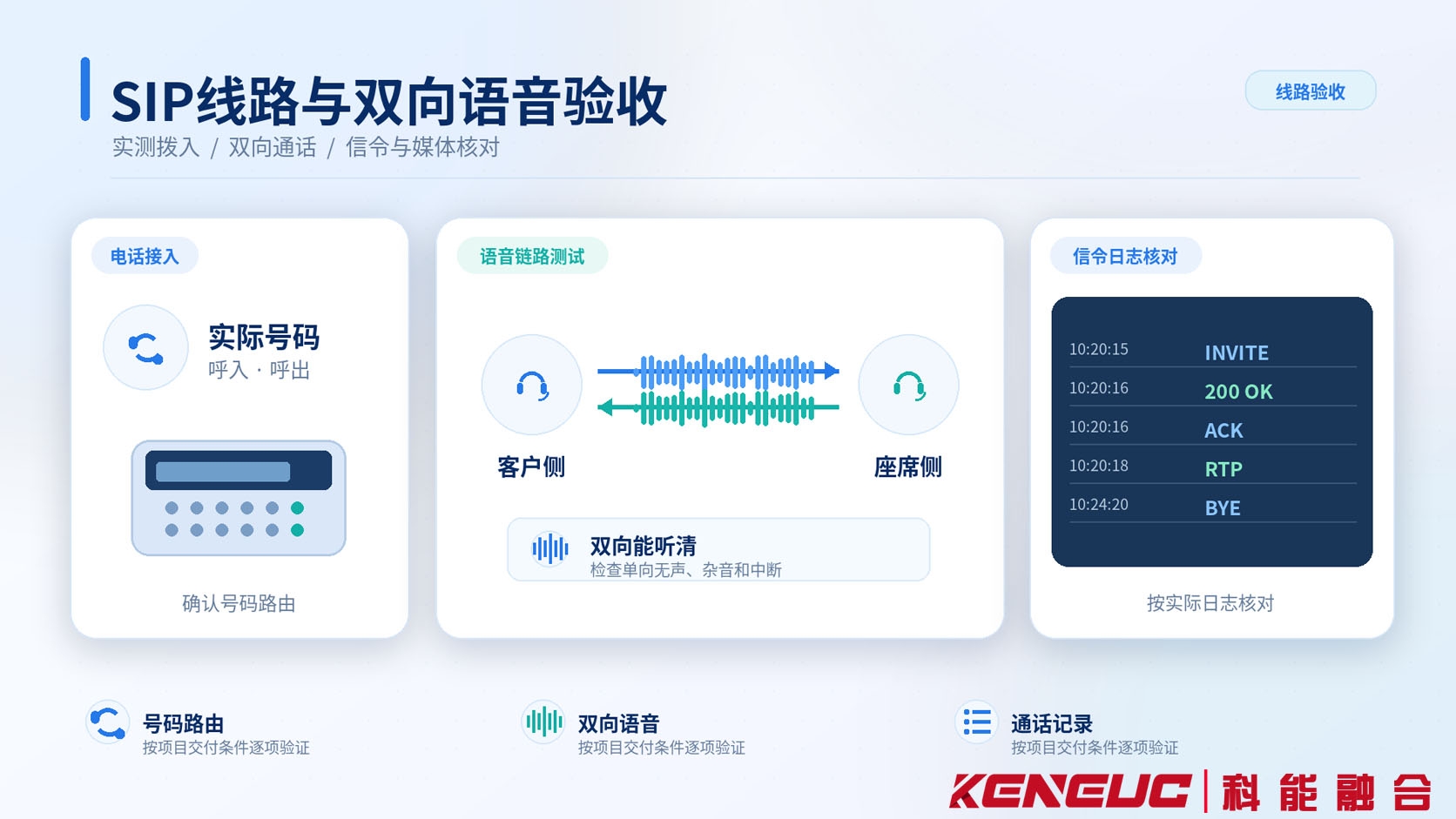 SIP线路与双向语音验收

线路验收

实测拨入 / 双向通话 / 信令与媒体核对

电话接入

实际号码
呼入 · 呼出

确认号码路由

语音链路测试

客户侧

座席侧

双向能听清
检查单向无声、杂音和中断

信令日志核对

10:20:15 INVITE
10:20:16 200 OK
10:20:16 ACK
10:20:18 RTP
10:24:20 BYE

按实际日志核对

号码路由
按项目交付条件逐项验证

双向语音
按项目交付条件逐项验证

通话记录
按项目交付条件逐项验证

KENEUC 科能融合